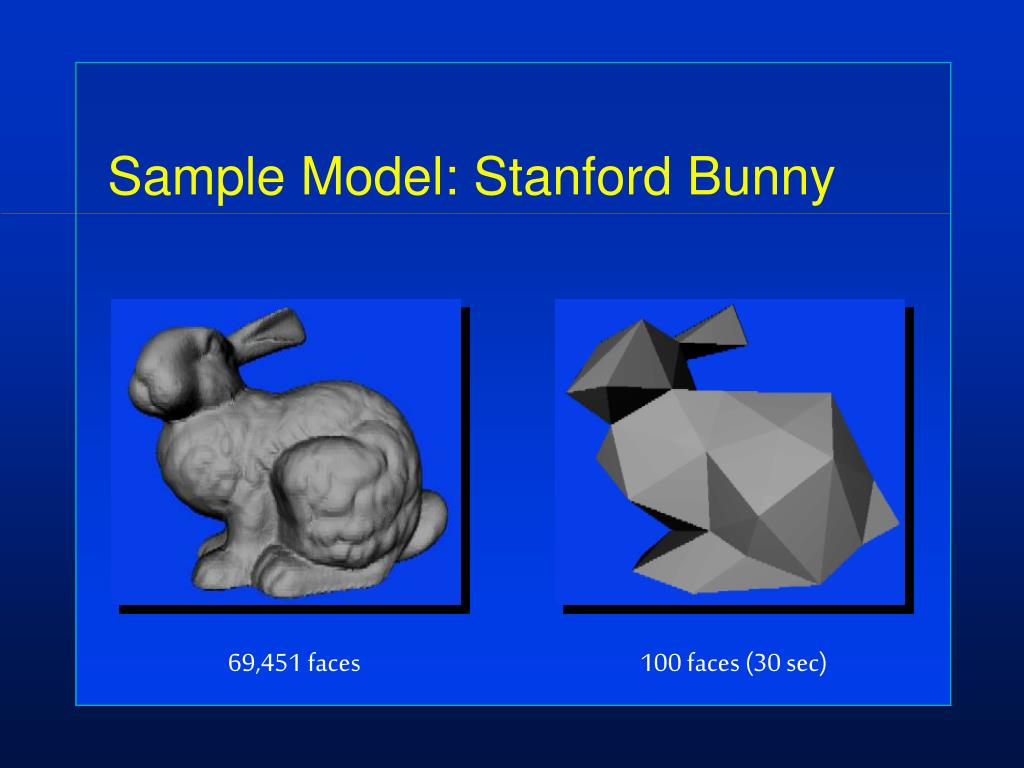 Sample Model: Stanford Bunny

69,451 faces

100 faces (30 sec)